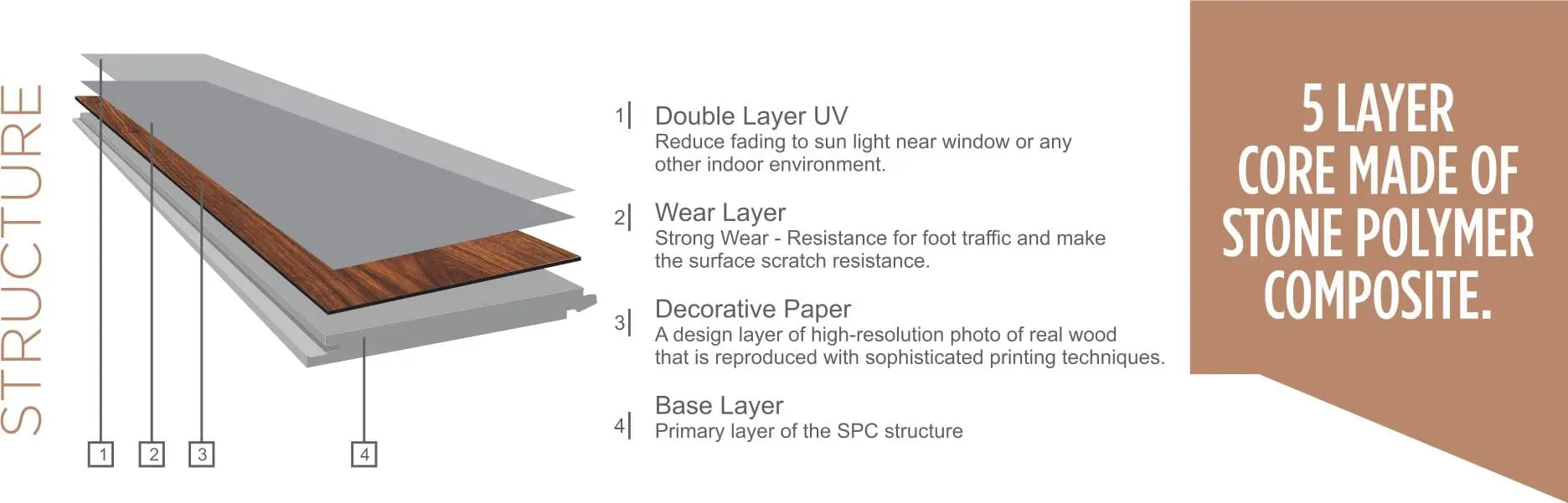 STRUCTURE

1 2 3 4

1| Double Layer UV
Reduce fading to sun light near window or any other indoor environment.

2| Wear Layer
Strong Wear - Resistance for foot traffic and make the surface scratch resistance.

3| Decorative Paper
A design layer of high-resolution photo of real wood that is reproduced with sophisticated printing techniques.

4| Base Layer
Primary layer of the SPC structure

5 LAYER CORE MADE OF STONE POLYMER COMPOSITE.